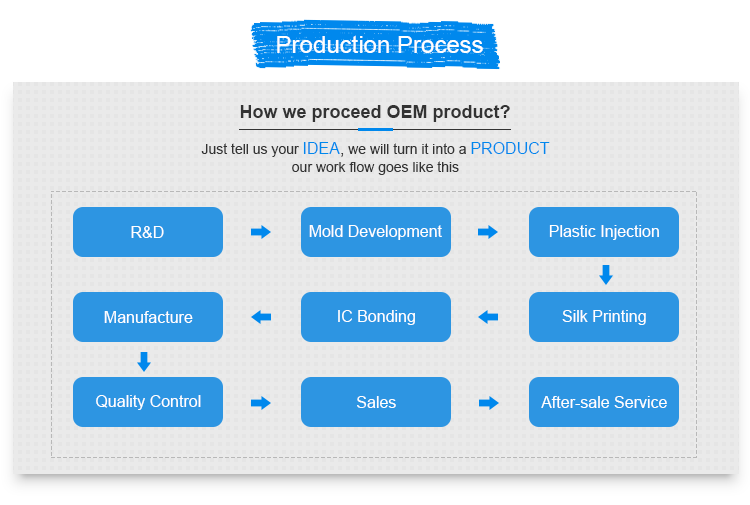 Production Process

How we proceed OEM product?

Just tell us your IDEA, we will turn it into a PRODUCT
our work flow goes like this

R&D

Mold Development

Plastic Injection

Silk Printing

IC Bonding

Manufacture

Quality Control

Sales

After-sale Service